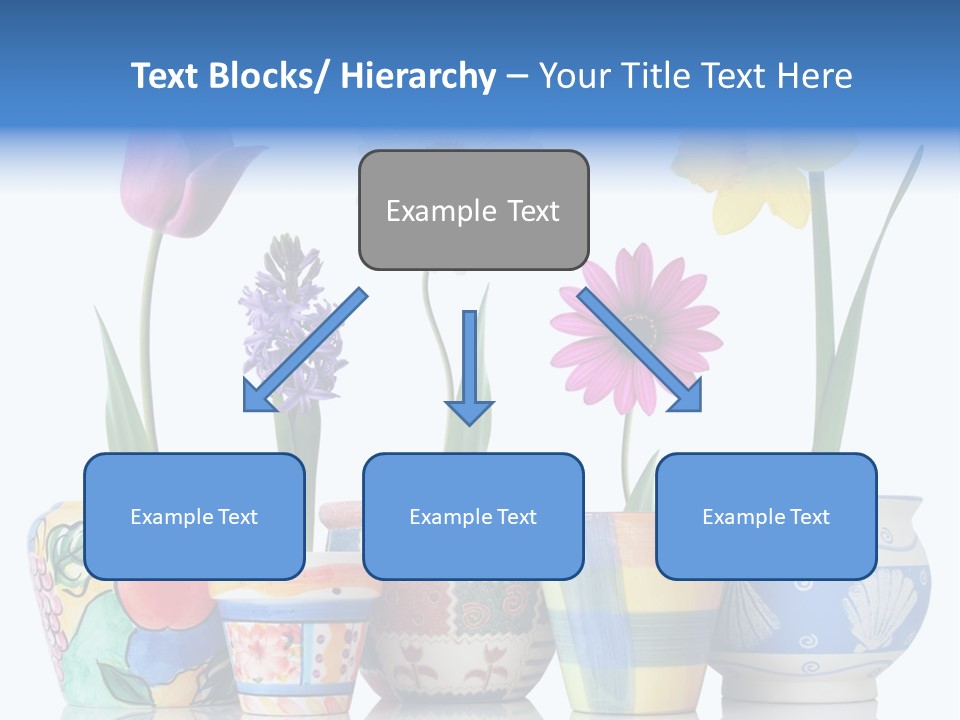 Text Blocks/ Hierarchy – Your Title Text Here

Example Text

Example Text

Example Text

Example Text